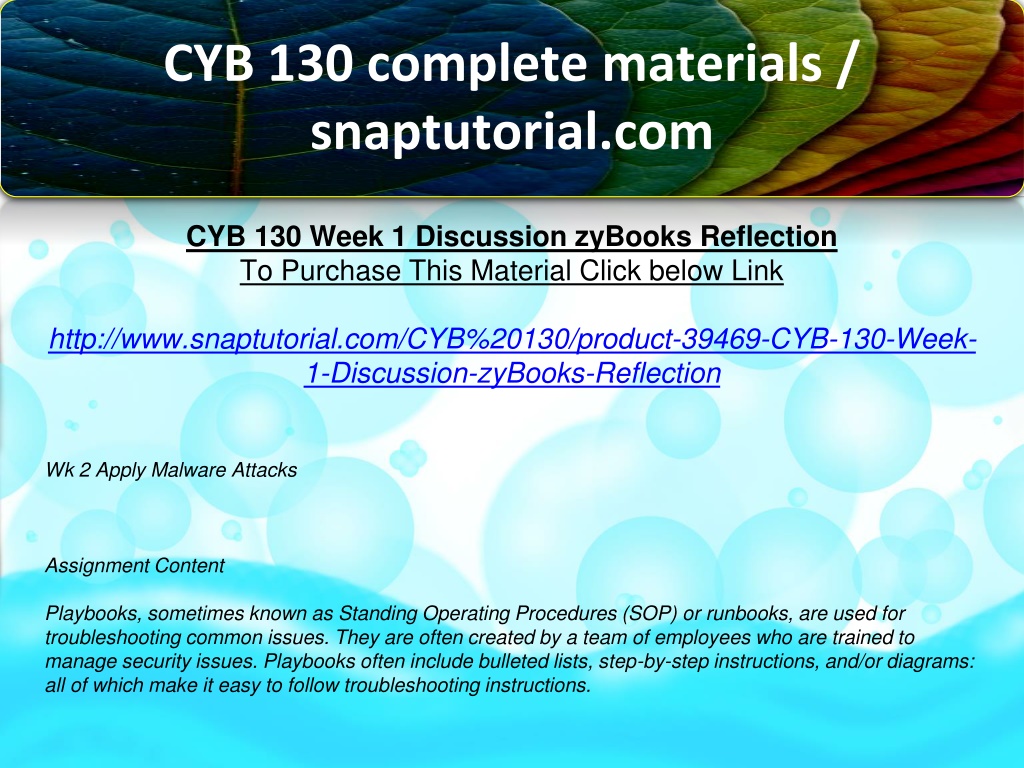 CYB 130 complete materials / snaptutorial.com

CYB 130 Week 1 Discussion zyBooks Reflection
To Purchase This Material Click below Link

http://www.snaptutorial.com/CYB%20130/product-39469-CYB-130-Week-1-Discussion-zyBooks-Reflection

Wk 2 Apply Malware Attacks

Assignment Content

Playbooks, sometimes known as Standing Operating Procedures (SOP) or runbooks, are used for troubleshooting common issues. They are often created by a team of employees who are trained to manage security issues. Playbooks often include bulleted lists, step-by-step instructions, and/or diagrams: all of which make it easy to follow troubleshooting instructions.